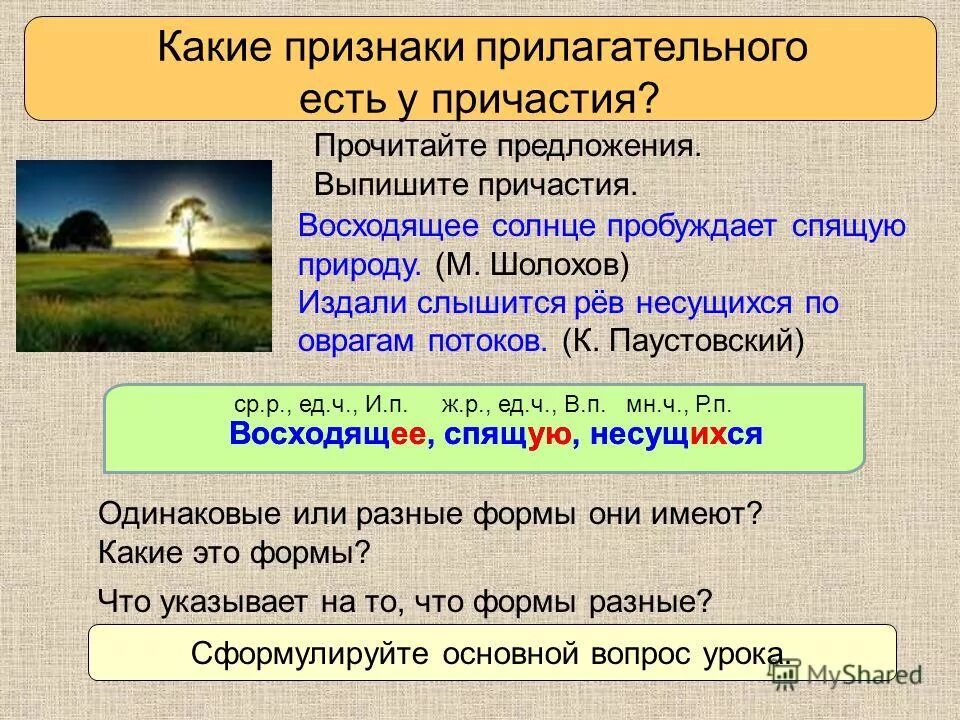 Какие признаки прилагательного есть у причастия?

Прочитайте предложения.
Выпишите причастия.

Восходящее солнце пробуждает спящую природу. (М. Шолохов)
Издали слышится рёв несущихся по оврагам потоков. (К. Паустовский)

ср.р., ед.ч., И.п. ж.р., ед.ч., В.п. мн.ч., Р.п.
Восходящее, спящую, несущихся

Одинаковые или разные формы они имеют?
Какие это формы?

Что указывает на то, что формы разные?

Сформулируйте основной вопрос урока.

MyShared